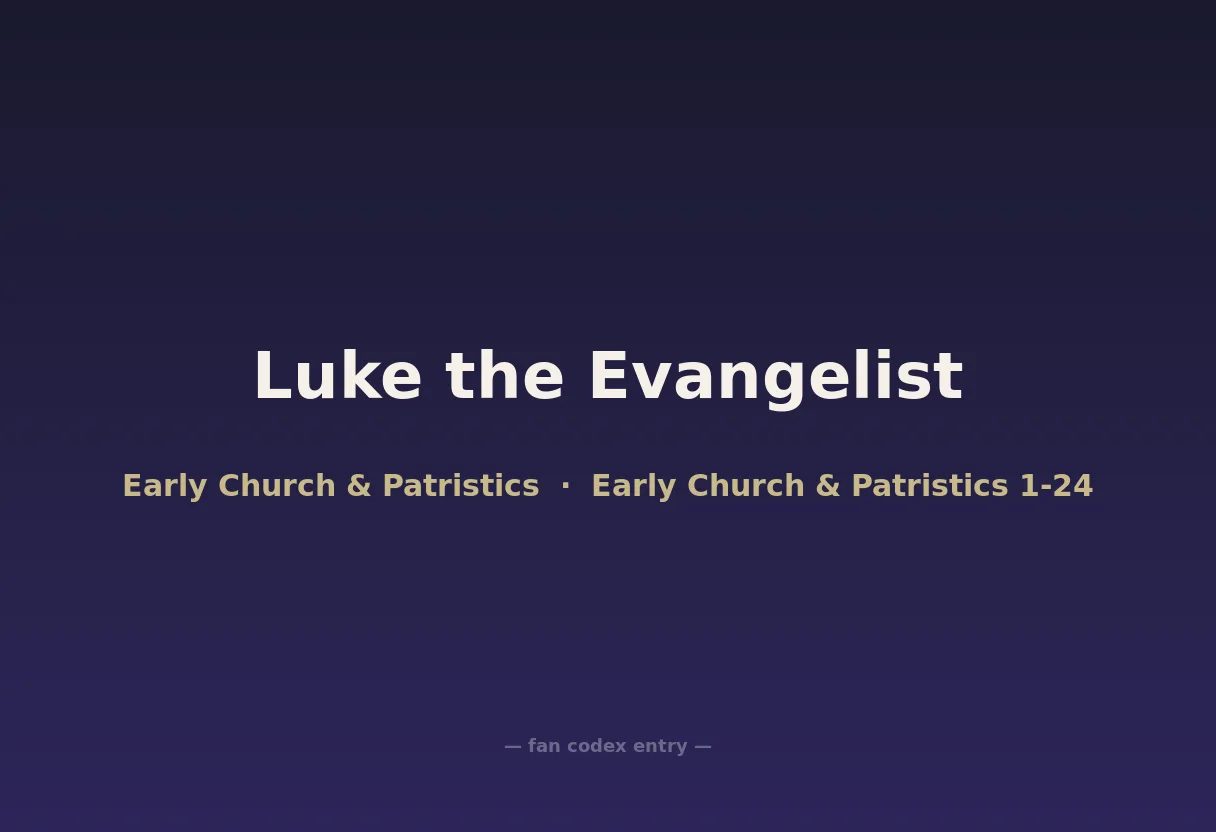 Luke the Evangelist

Early Church & Patristics · Early Church & Patristics 1-24

— fan codex entry —